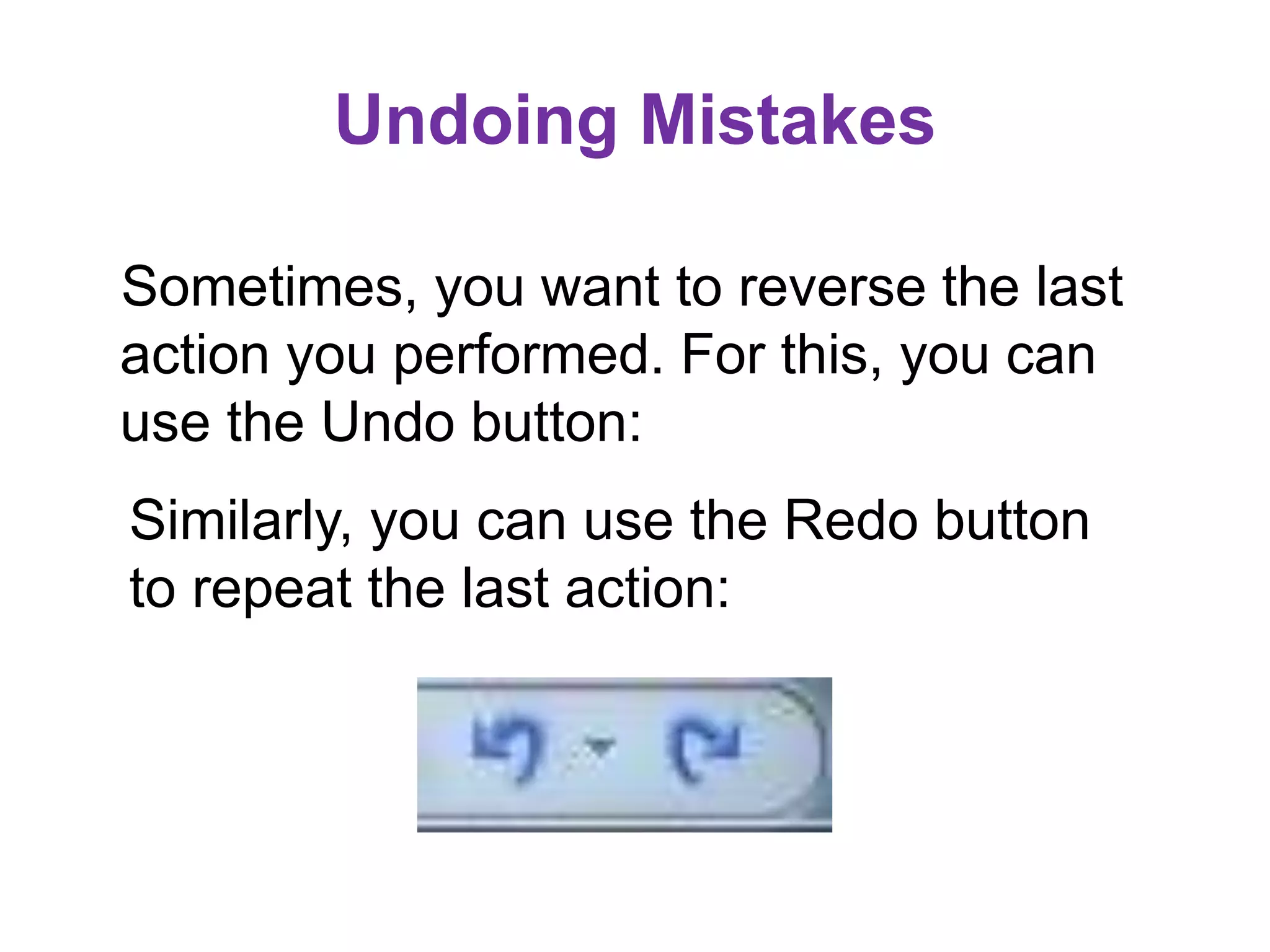 Undoing Mistakes

Sometimes, you want to reverse the last action you performed. For this, you can use the Undo button:

Similarly, you can use the Redo button to repeat the last action: